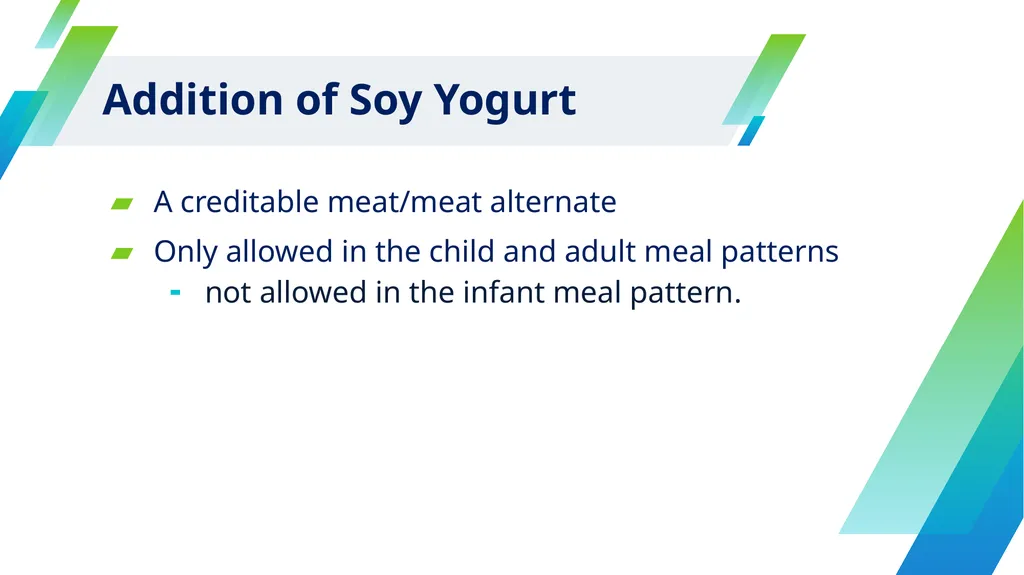 Addition of Soy Yogurt

A creditable meat/meat alternate

Only allowed in the child and adult meal patterns

- not allowed in the infant meal pattern.